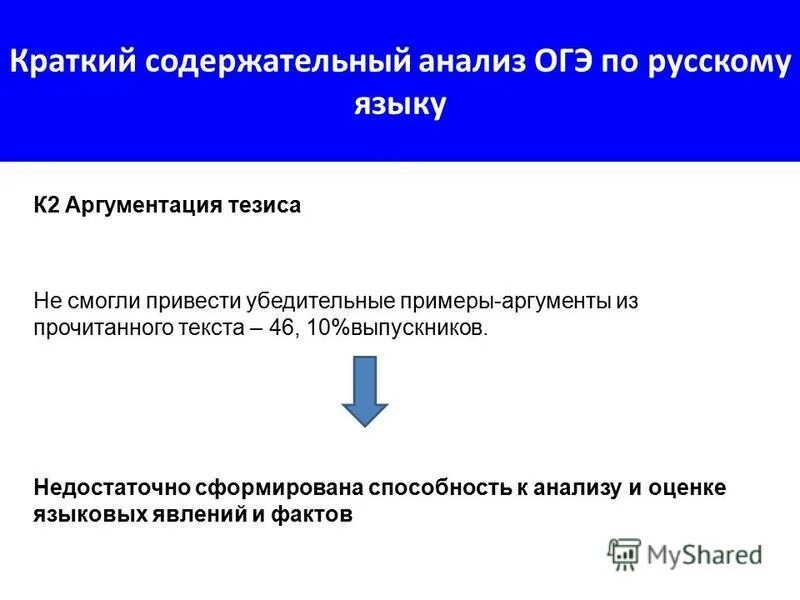 Краткий содержательный анализ ОГЭ по русскому языку

К2 Аргументация тезиса

Не смогли привести убедительные примеры-аргументы из прочитанного текста – 46, 10%выпускников.

Недостаточно сформирована способность к анализу и оценке языковых явлений и фактов

MyShared